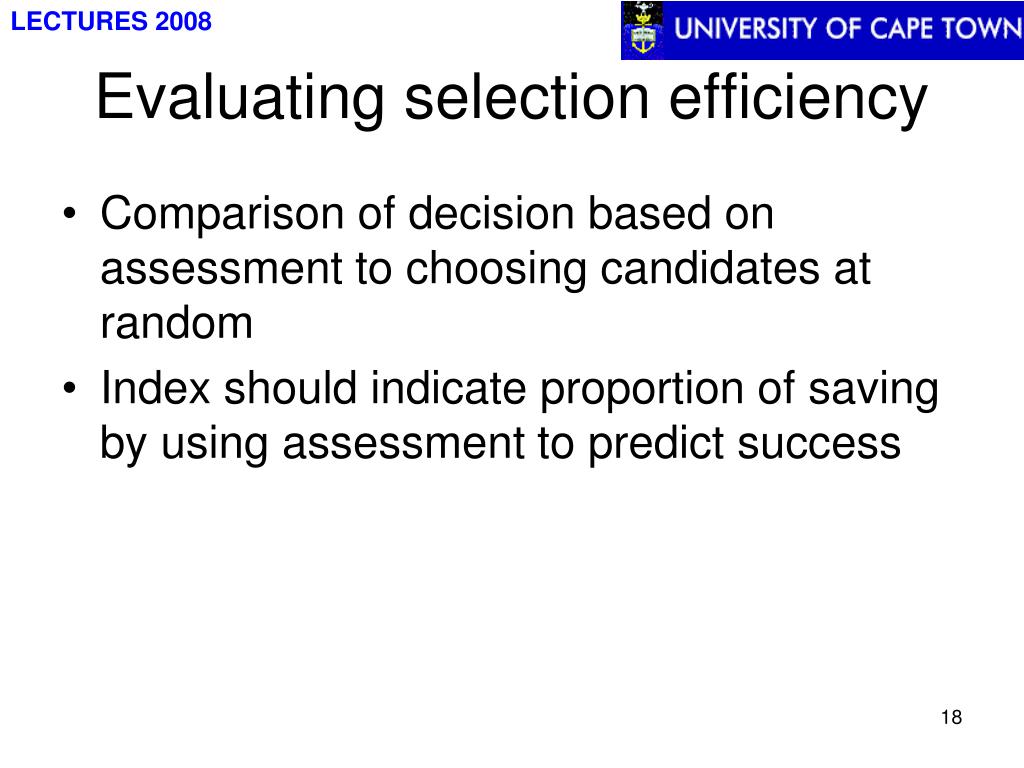 LECTURES 2008

UNIVERSITY OF CAPE TOWN

Evaluating selection efficiency

• Comparison of decision based on assessment to choosing candidates at random
• Index should indicate proportion of saving by using assessment to predict success

18